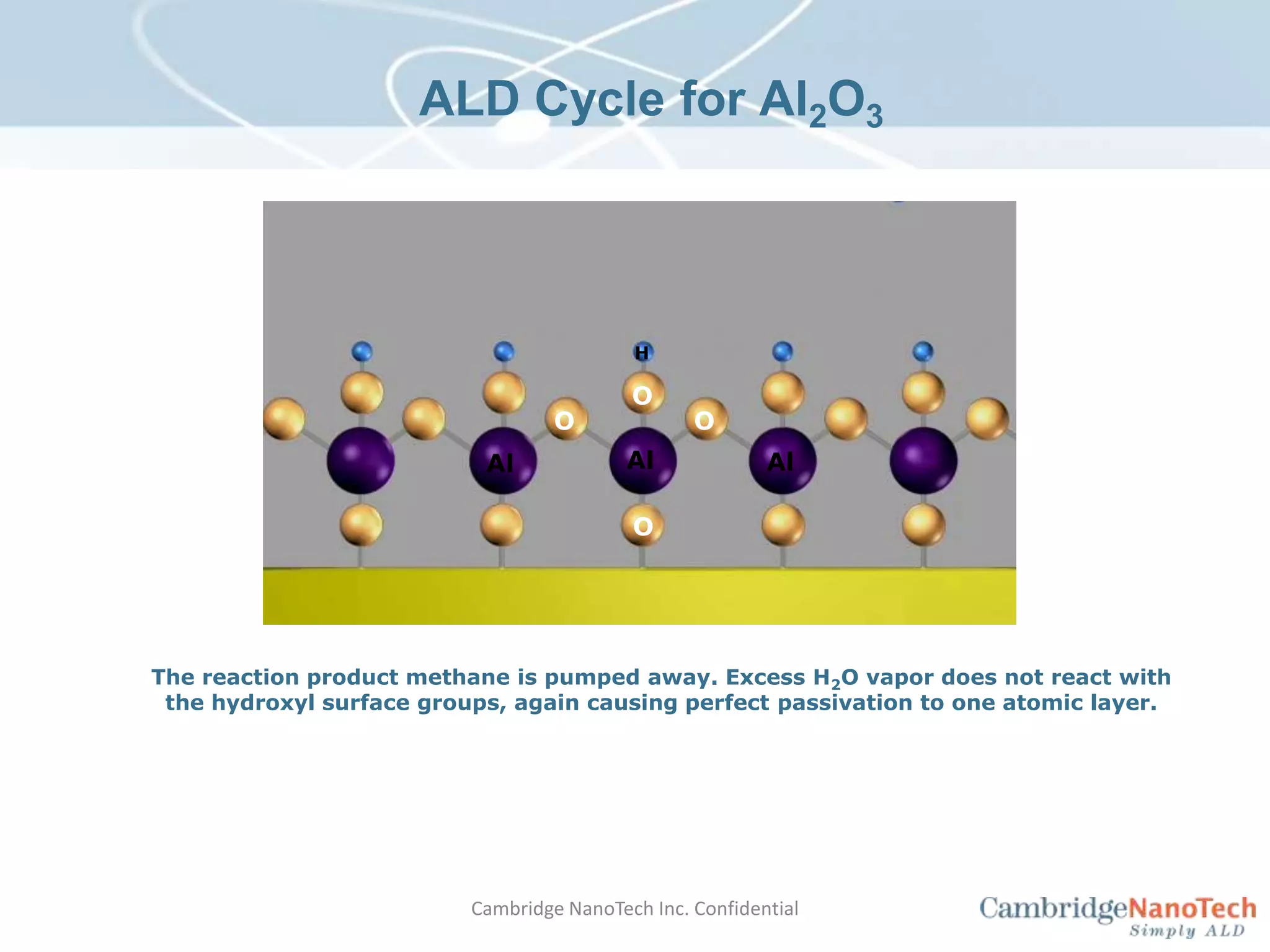 ALD Cycle for $Al_2O_3$

H
O
O
O
Al
Al
Al
O

The reaction product methane is pumped away. Excess $H_2O$ vapor does not react with the hydroxyl surface groups, again causing perfect passivation to one atomic layer.

Cambridge NanoTech Inc. Confidential

CambridgeNanoTech
Simply ALD